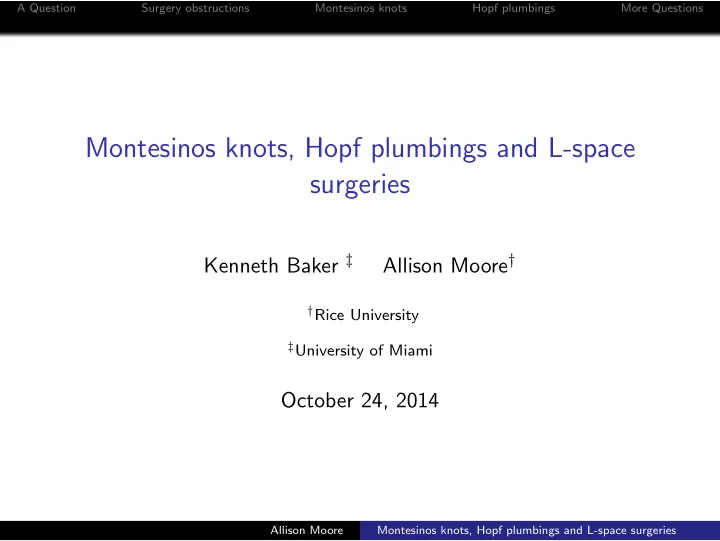 A Question Surgery obstructions Montesinos knots Hopf plumbings More Questions

Montesinos knots, Hopf plumbings and L-space surgeries

Kenneth Baker $^{\ddagger}$ Allison Moore$^{\dagger}$

$^{\dagger}$Rice University

$^{\ddagger}$University of Miami

October 24, 2014

Allison Moore Montesinos knots, Hopf plumbings and L-space surgeries